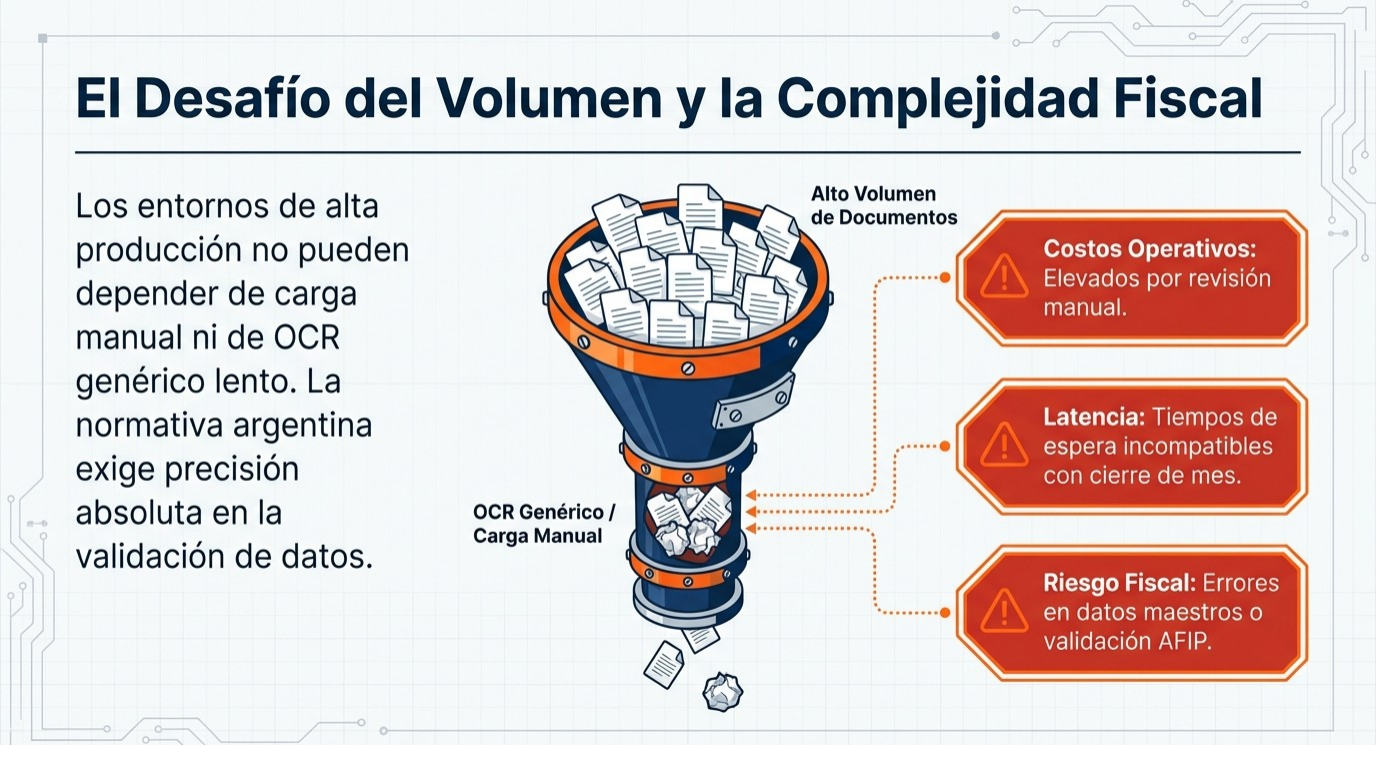 El Desafío del Volumen y la Complejidad Fiscal

Los entornos de alta producción no pueden depender de carga manual ni de OCR genérico lento. La normativa argentina exige precisión absoluta en la validación de datos.

Alto Volumen de Documentos

OCR Genérico / Carga Manual

Costos Operativos: Elevados por revisión manual.

Latencia: Tiempos de espera incompatibles con cierre de mes.

Riesgo Fiscal: Errores en datos maestros o validación AFIP.